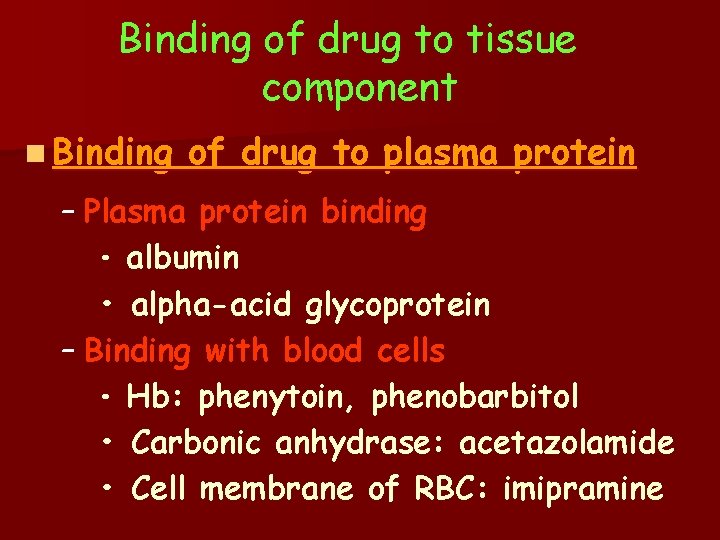 Binding of drug to tissue component

Binding of drug to plasma protein

– Plasma protein binding

• albumin

• alpha-acid glycoprotein

– Binding with blood cells

• Hb: phenytoin, phenobarbitol

• Carbonic anhydrase: acetazolamide

• Cell membrane of RBC: imipramine